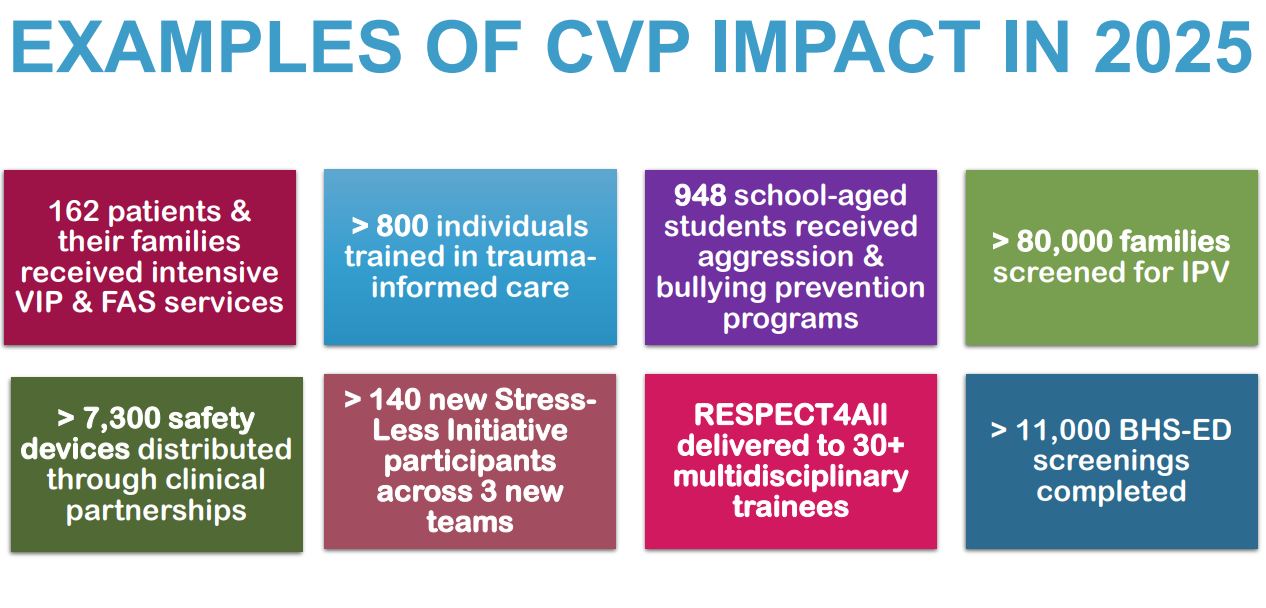 EXAMPLES OF CVP IMPACT IN 2025

162 patients & their families received intensive VIP & FAS services

> 800 individuals trained in trauma-informed care

948 school-aged students received aggression & bullying prevention programs

> 80,000 families screened for IPV

> 7,300 safety devices distributed through clinical partnerships

> 140 new Stress-Less Initiative participants across 3 new teams

RESPECT4All delivered to 30+ multidisciplinary trainees

> 11,000 BHS-ED screenings completed